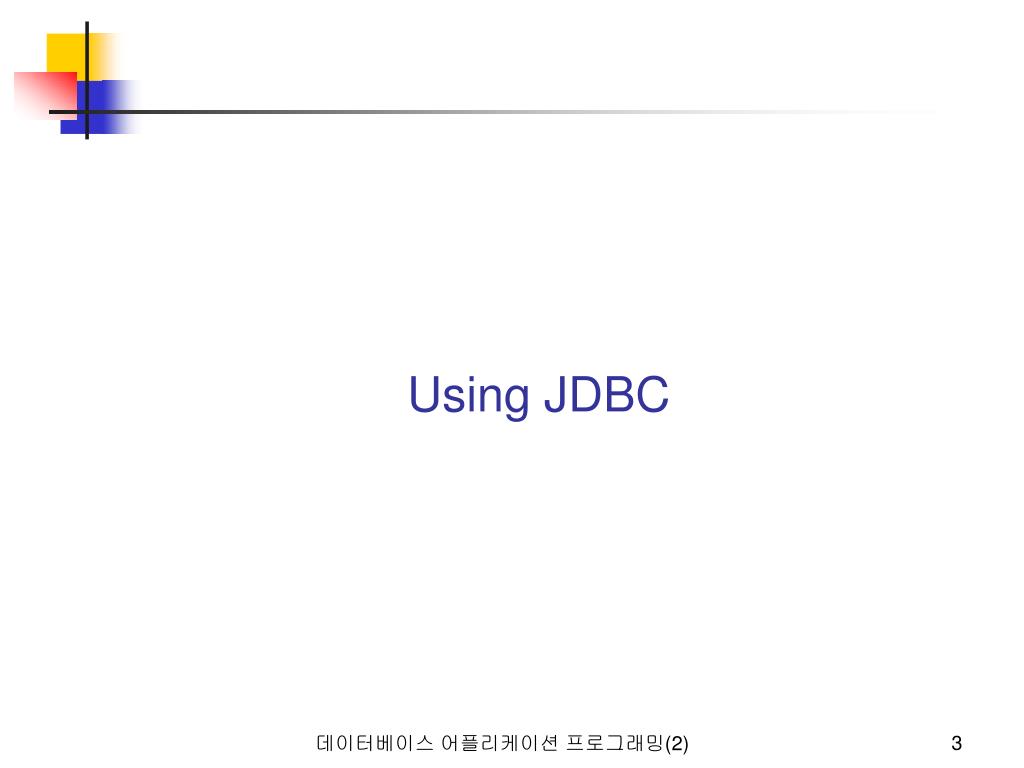 Using JDBC

데이터베이스 어플리케이션 프로그래밍(2)

3